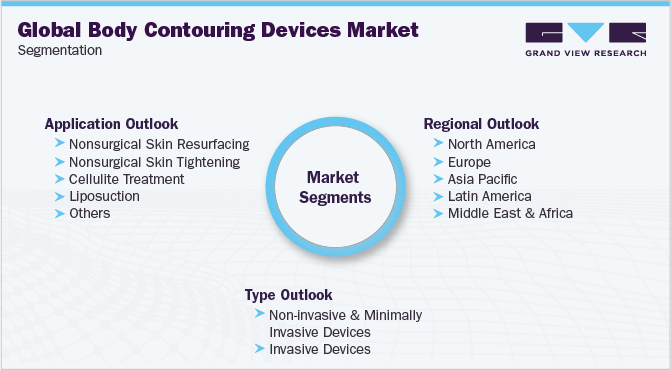 Global Body Contouring Devices Market
Segmentation

GRAND VIEW RESEARCH

Application Outlook
Nonsurgical Skin Resurfacing
Nonsurgical Skin Tightening
Cellulite Treatment
Liposuction
Others

Market Segments

Regional Outlook
North America
Europe
Asia Pacific
Latin America
Middle East & Africa

Type Outlook
Non-invasive & Minimally Invasive Devices
Invasive Devices